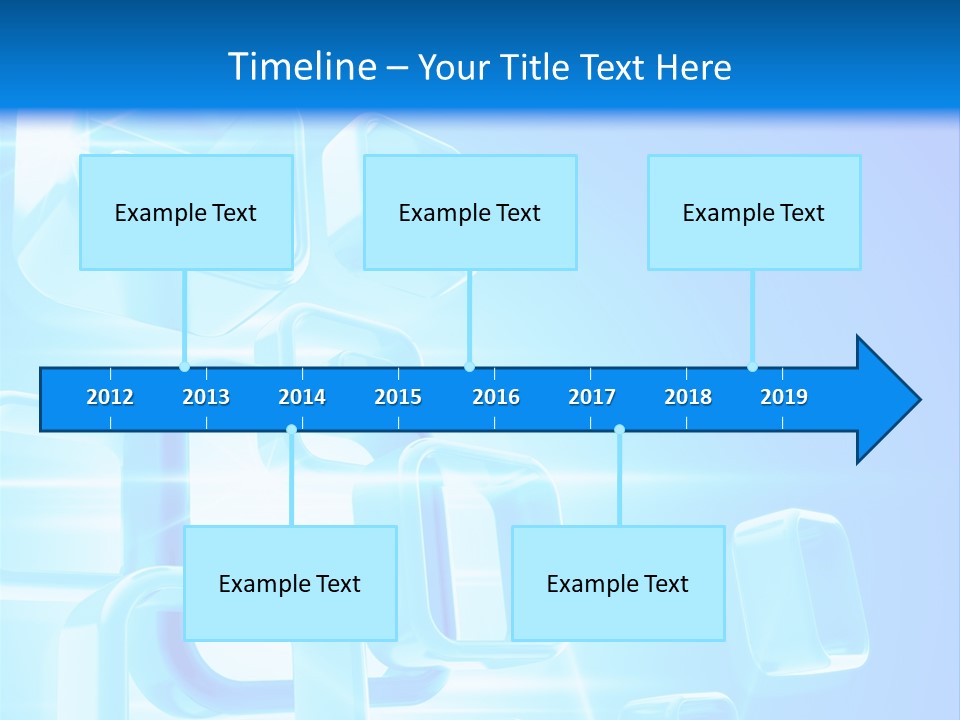 Timeline – Your Title Text Here

Example Text

Example Text

Example Text

2012 2013 2014 2015 2016 2017 2018 2019

Example Text

Example Text